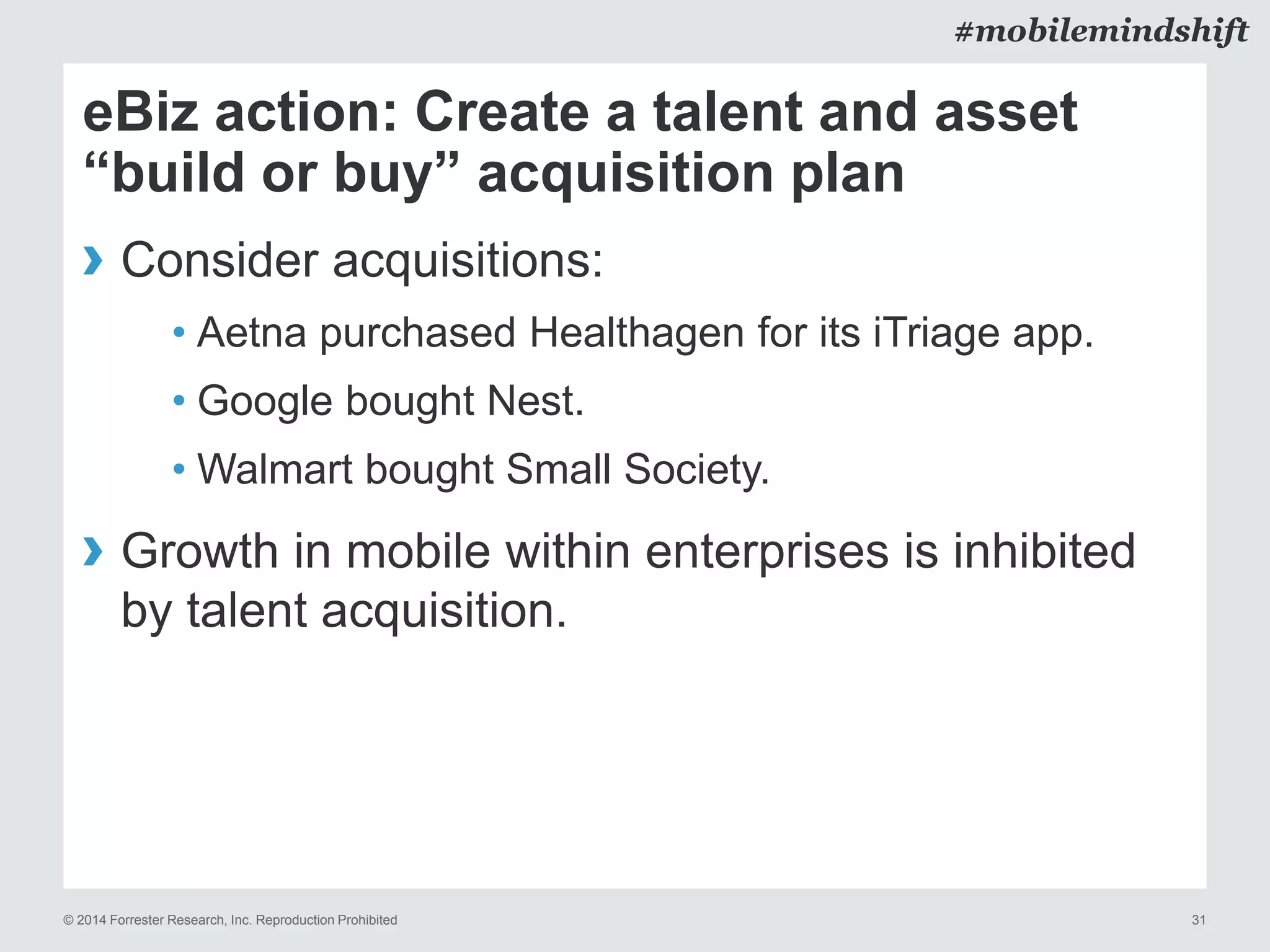 #mobilemindshift

eBiz action: Create a talent and asset “build or buy” acquisition plan

› Consider acquisitions:

• Aetna purchased Healthagen for its iTriage app.

• Google bought Nest.

• Walmart bought Small Society.

› Growth in mobile within enterprises is inhibited by talent acquisition.

© 2014 Forrester Research, Inc. Reproduction Prohibited

31